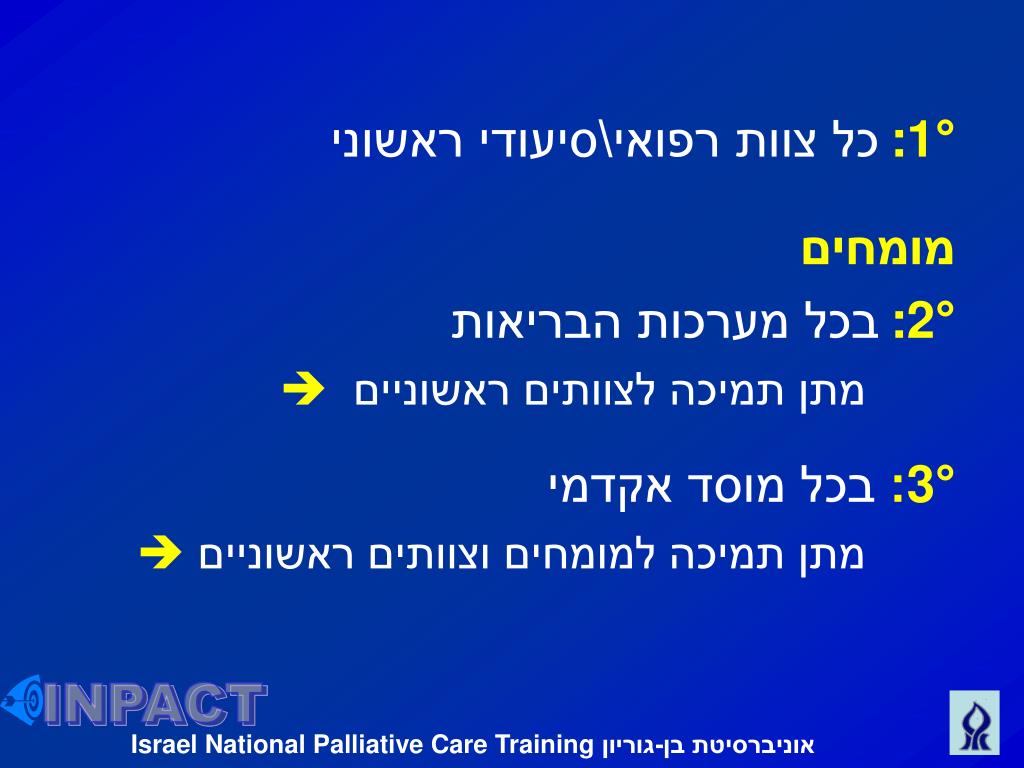 1°: כל צוות רפואי\סיעודי ראשוני

מומחים

2°: בכל מערכות הבריאות

מתן תמיכה לצוותים ראשוניים ➔

3°: בכל מוסד אקדמי

מתן תמיכה למומחים וצוותים ראשוניים ➔

INPACT

Israel National Palliative Care Training אוניברסיטת בן-גוריון